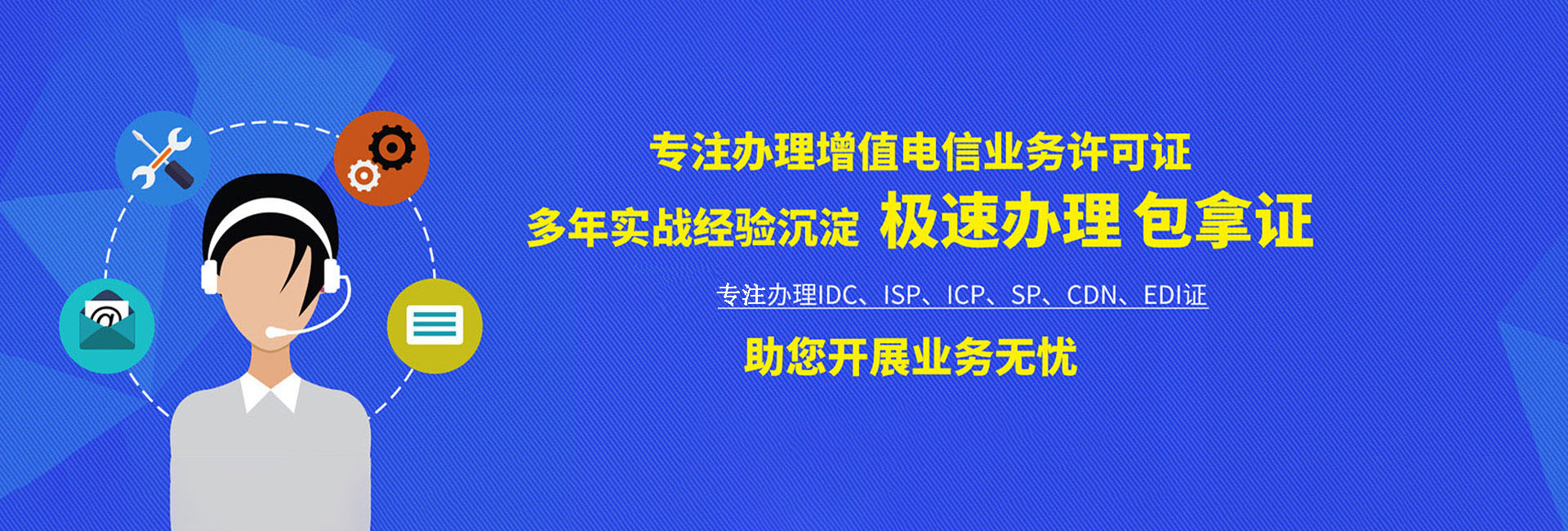 专注办理增值电信业务许可证

多年实战经验沉淀 极速办理 包拿证

专注办理IDC、ISP、ICP、SP、CDN、EDI证

助您开展业务无忧